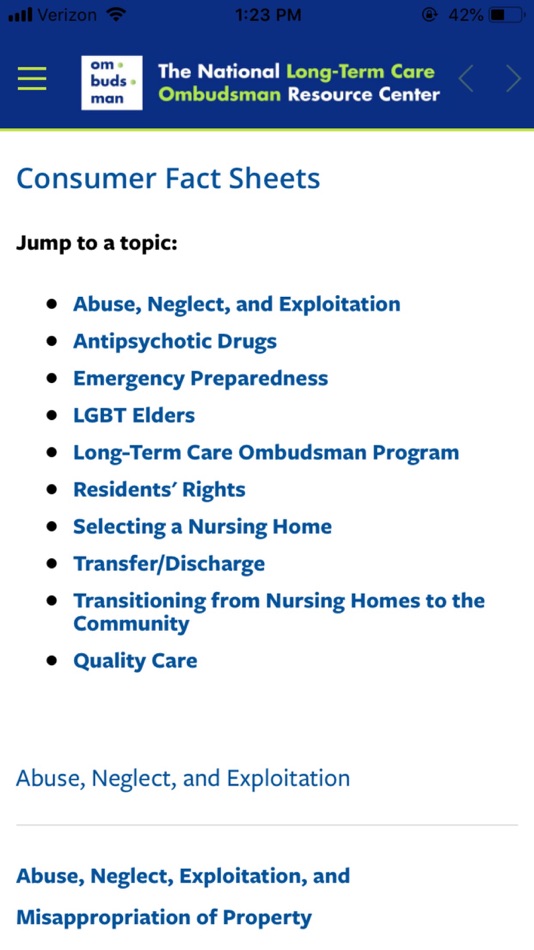 Verizon 1:23 PM 42%

om buds man

The National Long-Term Care Ombudsman Resource Center

Consumer Fact Sheets

Jump to a topic:

- Abuse, Neglect, and Exploitation
- Antipsychotic Drugs
- Emergency Preparedness
- LGBT Elders
- Long-Term Care Ombudsman Program
- Residents' Rights
- Selecting a Nursing Home
- Transfer/Discharge
- Transitioning from Nursing Homes to the Community
- Quality Care

Abuse, Neglect, and Exploitation

Abuse, Neglect, Exploitation, and Misappropriation of Property